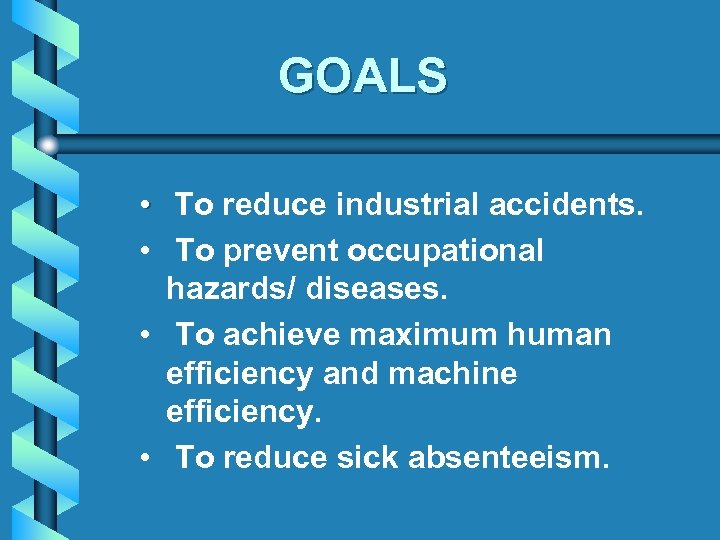 GOALS

• To reduce industrial accidents.
• To prevent occupational hazards/ diseases.
• To achieve maximum human efficiency and machine efficiency.
• To reduce sick absenteeism.